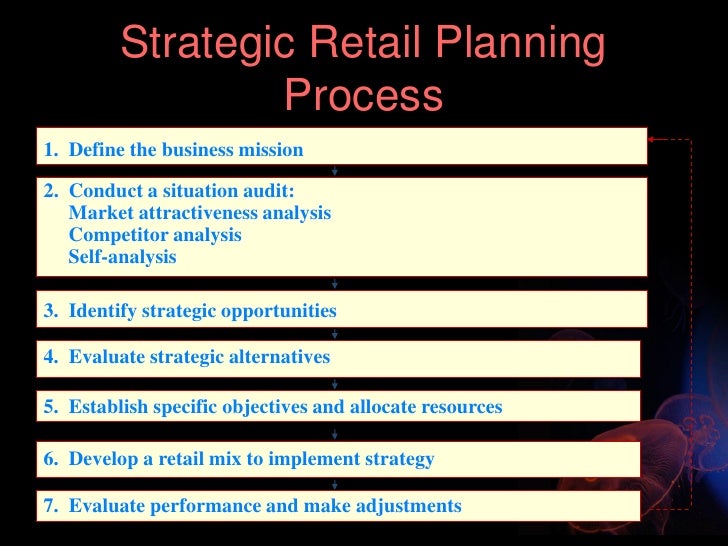 Strategic Retail Planning Process

1. Define the business mission

2. Conduct a situation audit:
Market attractiveness analysis
Competitor analysis
Self-analysis

3. Identify strategic opportunities

4. Evaluate strategic alternatives

5. Establish specific objectives and allocate resources

6. Develop a retail mix to implement strategy

7. Evaluate performance and make adjustments